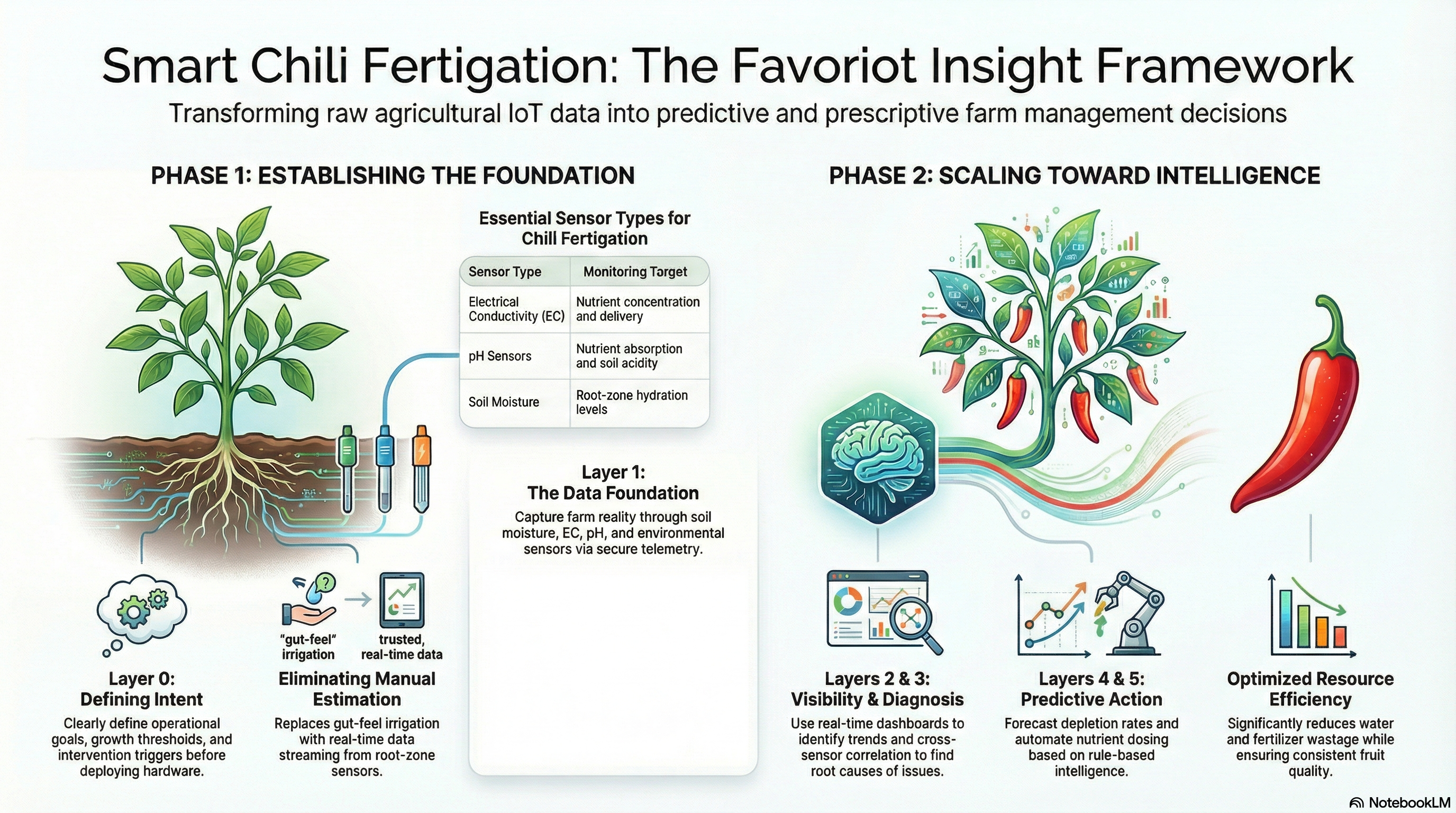 Smart Chili Fertigation: The Favoriot Insight Framework

Transforming raw agricultural IoT data into predictive and prescriptive farm management decisions

PHASE 1: ESTABLISHING THE FOUNDATION

Essential Sensor Types for Chill Fertigation

| Sensor Type | Monitoring Target |
|---|---|
| Electrical Conductivity (EC) | Nutrient concentration and delivery |
| pH Sensors | Nutrient absorption and soil acidity |
| Soil Moisture | Root-zone hydration levels |

Layer 1: The Data Foundation

Capture farm reality through soil moisture, EC, pH, and environmental sensors via secure telemetry.

"gut-feel" irrigation

trusted, real-time data

Layer 0: Defining Intent

Clearly define operational goals, growth thresholds, and intervention triggers before deploying hardware.

Eliminating Manual Estimation

Replaces gut-feel irrigation with real-time data streaming from root-zone sensors.

PHASE 2: SCALING TOWARD INTELLIGENCE

Layers 2 & 3: Visibility & Diagnosis

Use real-time dashboards to identify trends and cross-sensor correlation to find root causes of issues.

Layers 4 & 5: Predictive Action

Forecast depletion rates and automate nutrient dosing based on rule-based intelligence.

Optimized Resource Efficiency

Significantly reduces water and fertilizer wastage while ensuring consistent fruit quality.

NotebookLM